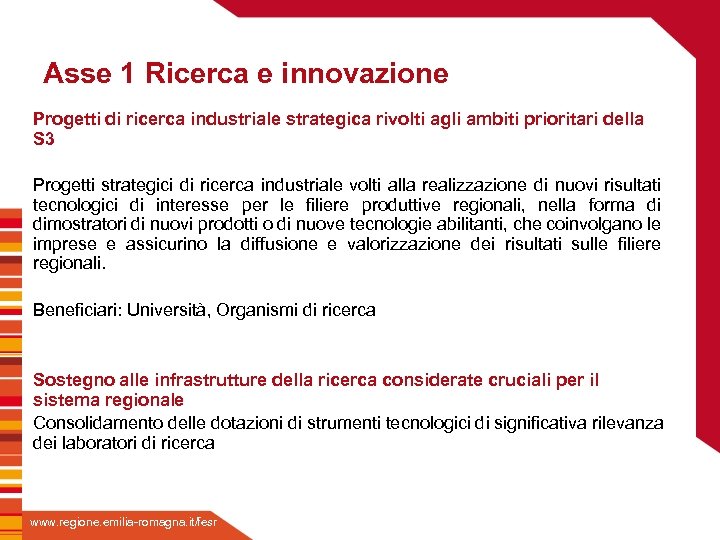 Asse 1 Ricerca e innovazione

Progetti di ricerca industriale strategica rivolti agli ambiti prioritari della S3

Progetti strategici di ricerca industriale volti alla realizzazione di nuovi risultati tecnologici di interesse per le filiere produttive regionali, nella forma di dimostratori di nuovi prodotti o di nuove tecnologie abilitanti, che coinvolgano le imprese e assicurino la diffusione e valorizzazione dei risultati sulle filiere regionali.

Beneficiari: Università, Organismi di ricerca

Sostegno alle infrastrutture della ricerca considerate cruciali per il sistema regionale
Consolidamento delle dotazioni di strumenti tecnologici di significativa rilevanza dei laboratori di ricerca

www.regione.emilia-romagna.it/fesr